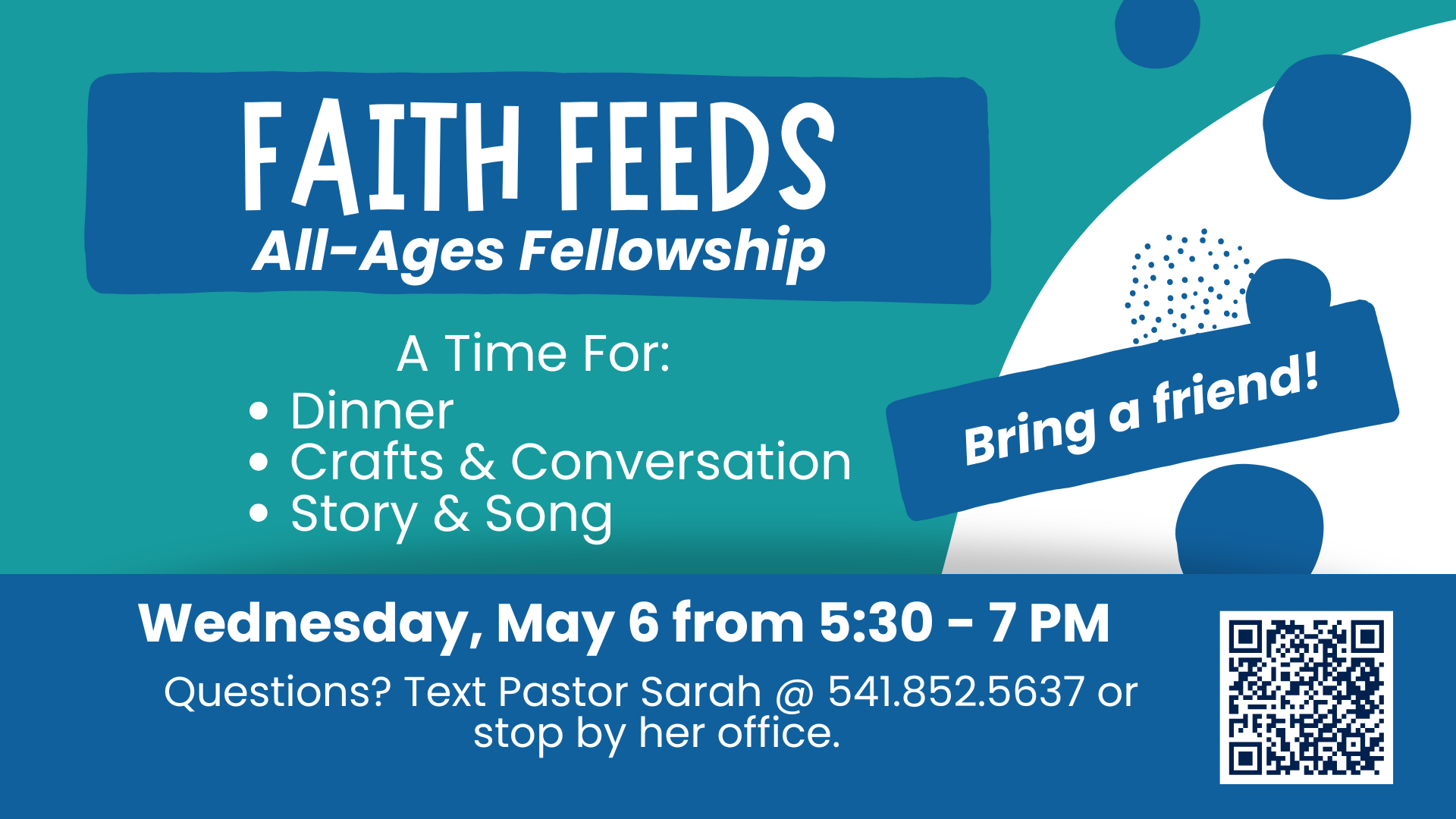 FAITH FEEDS
All-Ages Fellowship

A Time For:
• Dinner
• Crafts & Conversation
• Story & Song

Bring a friend!

Wednesday, May 6 from 5:30 - 7 PM

Questions? Text Pastor Sarah @ 541.852.5637 or stop by her office.